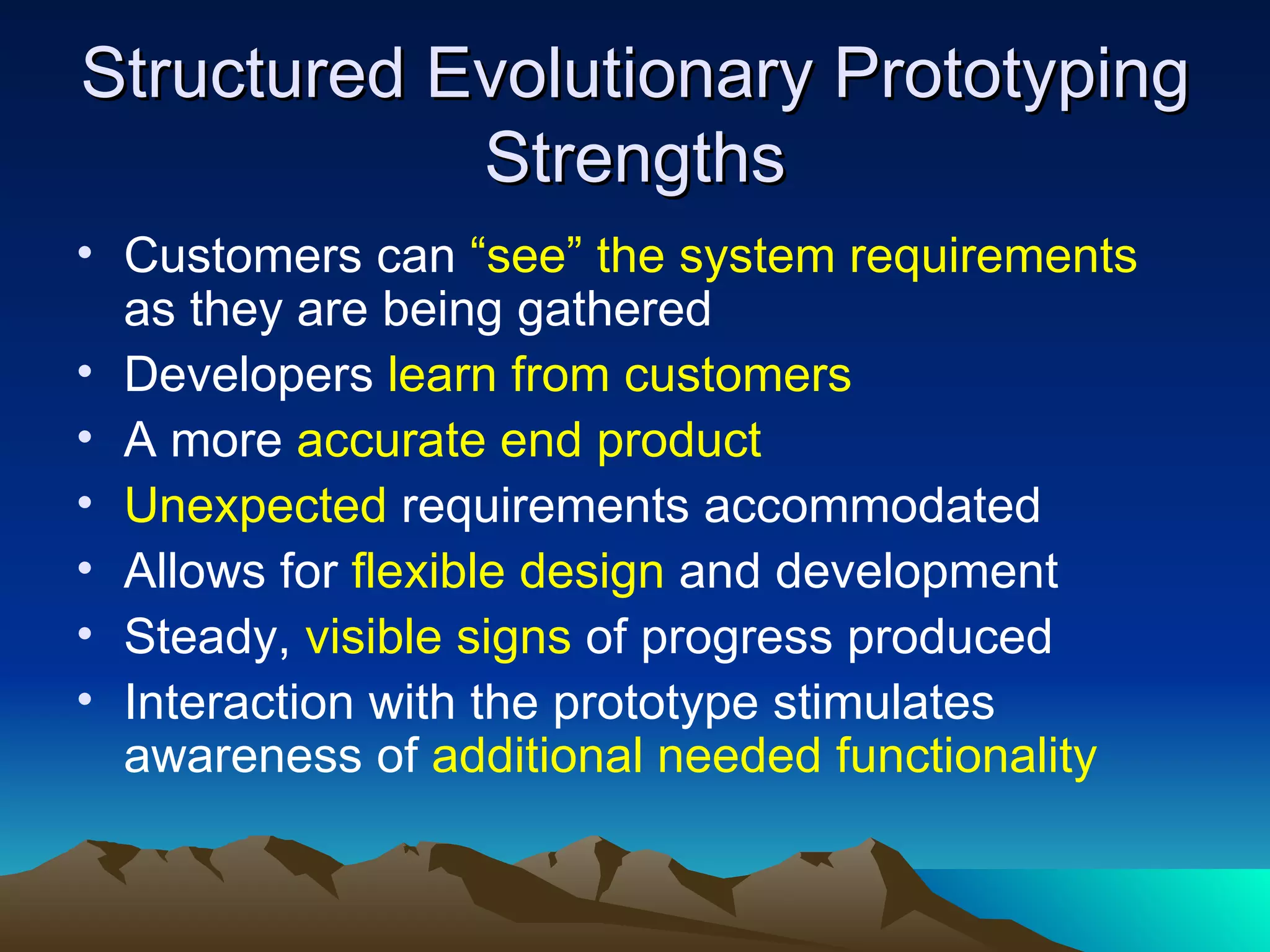 Structured Evolutionary Prototyping Strengths

• Customers can “see” the system requirements as they are being gathered
• Developers learn from customers
• A more accurate end product
• Unexpected requirements accommodated
• Allows for flexible design and development
• Steady, visible signs of progress produced
• Interaction with the prototype stimulates awareness of additional needed functionality